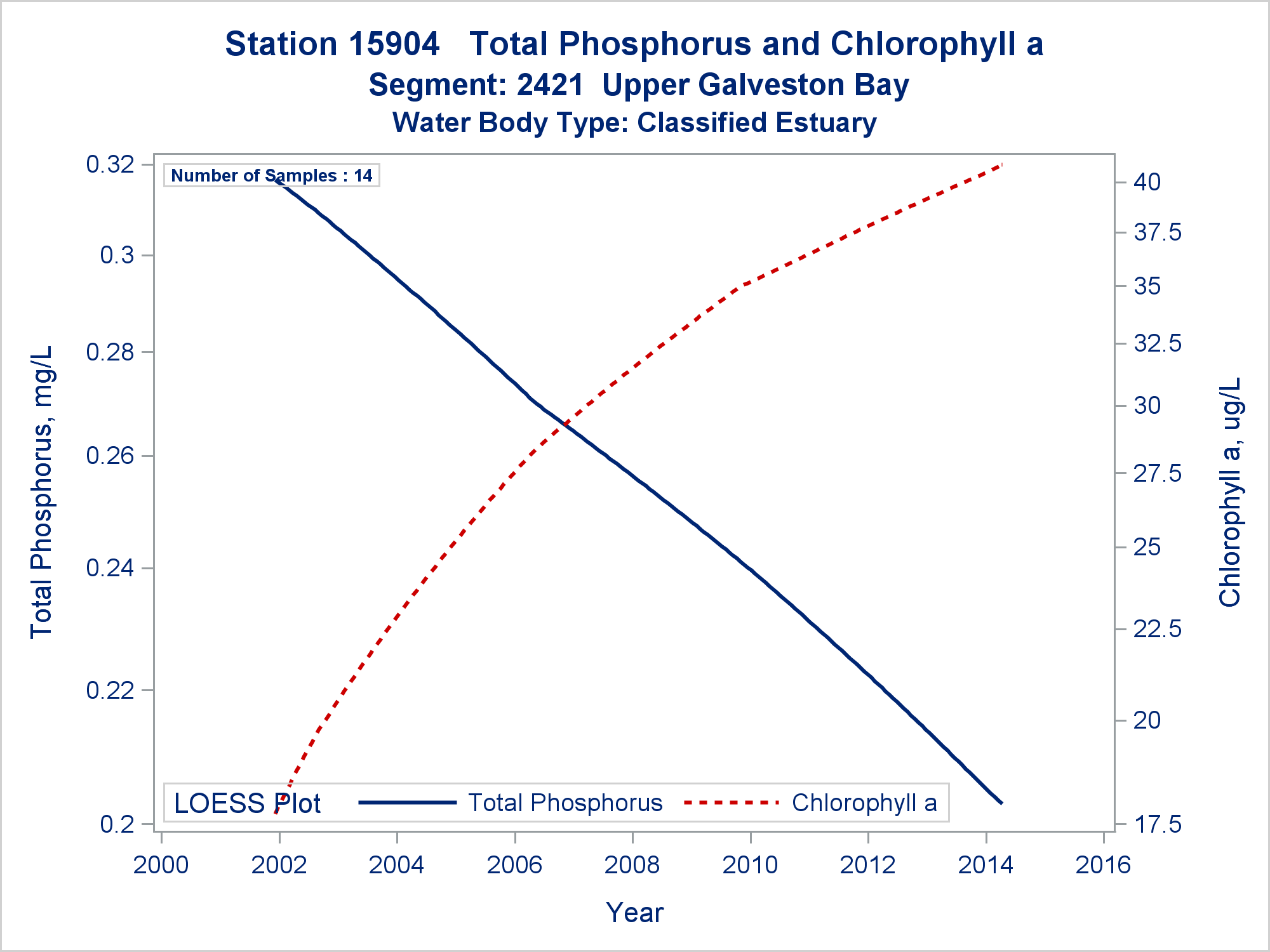 Station 15904 Total Phosphorus and Chlorophyll a
Segment: 2421 Upper Galveston Bay
Water Body Type: Classified Estuary

Number of Samples : 14

Total Phosphorus, mg/L

0.32
0.3
0.28
0.26
0.24
0.22
0.2

Chlorophyll a, ug/L

40
37.5
35
32.5
30
27.5
25
22.5
20
17.5

LOESS Plot Total Phosphorus Chlorophyll a

2000 2002 2004 2006 2008 2010 2012 2014 2016

Year